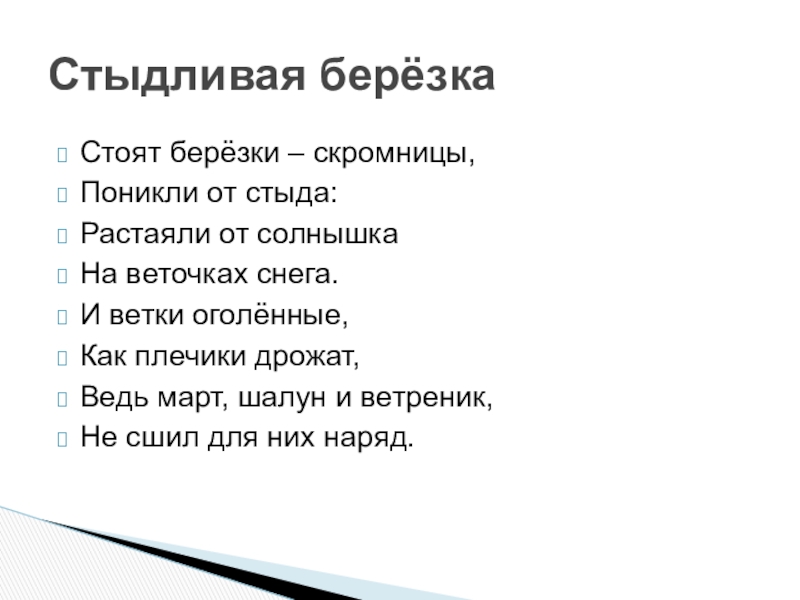 Стыдливая берёзка

Стоят берёзки – скромницы,
Поникли от стыда:
Растаяли от солнышка
На веточках снега.
И ветки оголённые,
Как плечики дрожат,
Ведь март, шалун и ветреник,
Не сшил для них наряд.